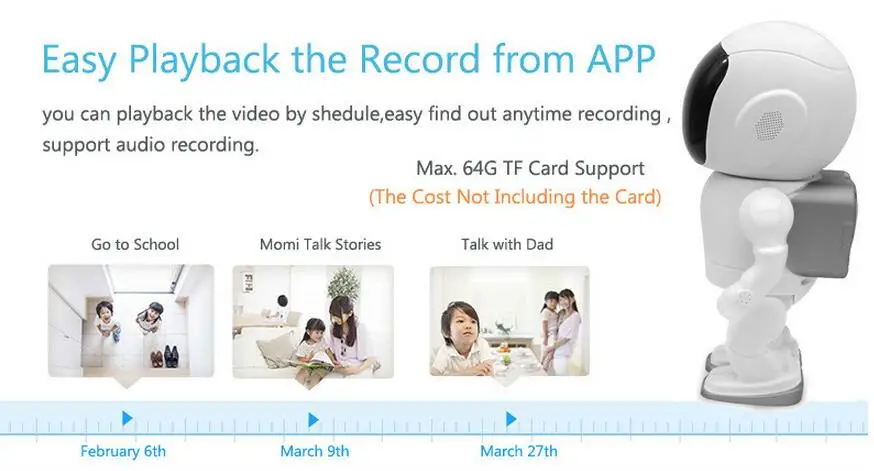 Easy Playback the Record from APP

you can playback the video by shedule,easy find out anytime recording , support audio recording.

Max. 64G TF Card Support
(The Cost Not Including the Card)

Go to School

Momi Talk Stories

Talk with Dad

February 6th

March 9th

March 27th